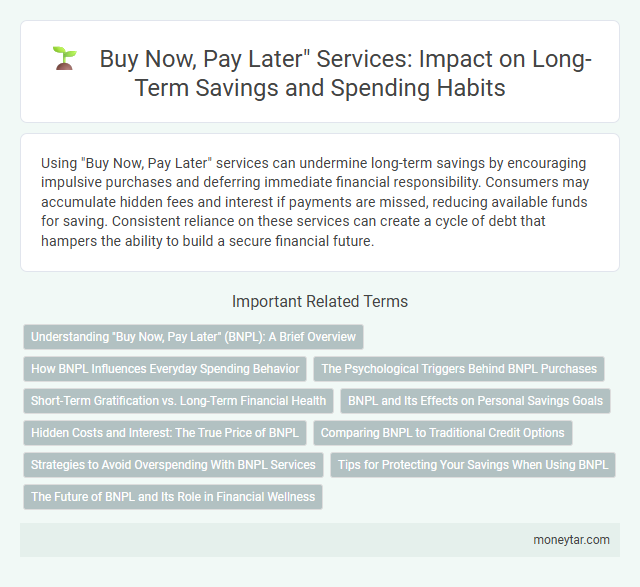 Buy Now, Pay Later" Services: Impact on Long-Term Savings and Spending Habits

Using "Buy Now, Pay Later" services can undermine long-term savings by encouraging impulsive purchases and deferring immediate financial responsibility. Consumers may accumulate hidden fees and interest if payments are missed, reducing available funds for saving. Consistent reliance on these services can create a cycle of debt that hampers the ability to build a secure financial future.

Important Related Terms

Understanding "Buy Now, Pay Later" (BNPL): A Brief Overview

How BNPL Influences Everyday Spending Behavior

The Psychological Triggers Behind BNPL Purchases

Short-Term Gratification vs. Long-Term Financial Health

BNPL and Its Effects on Personal Savings Goals

Hidden Costs and Interest: The True Price of BNPL

Comparing BNPL to Traditional Credit Options

Strategies to Avoid Overspending With BNPL Services

Tips for Protecting Your Savings When Using BNPL

The Future of BNPL and Its Role in Financial Wellness

moneytar.com